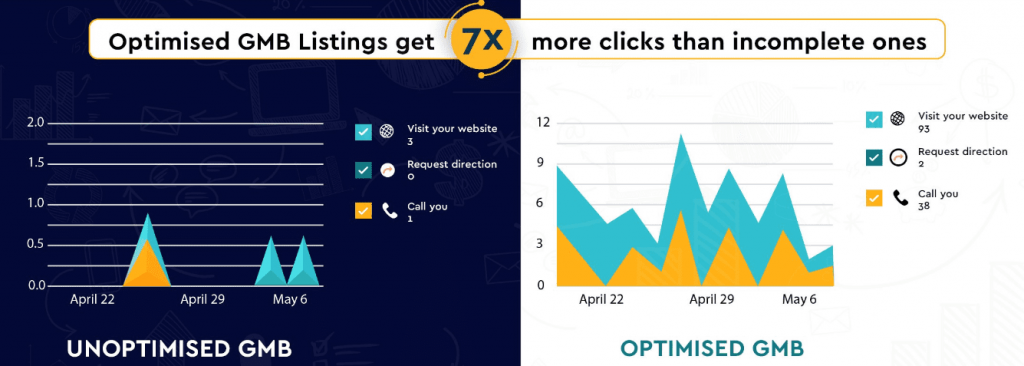 Optimised GMB Listings get 7x more clicks than incomplete ones

2.0
1.5
1.0
0.5
0.0
April 22
April 29
May 6

Visit your website
3
Request direction
0
Call you
1

UNOPTIMISED GMB

12
9
6
3
0
April 22
April 29
May 6

Visit your website
93
Request direction
2
Call you
38

OPTIMISED GMB